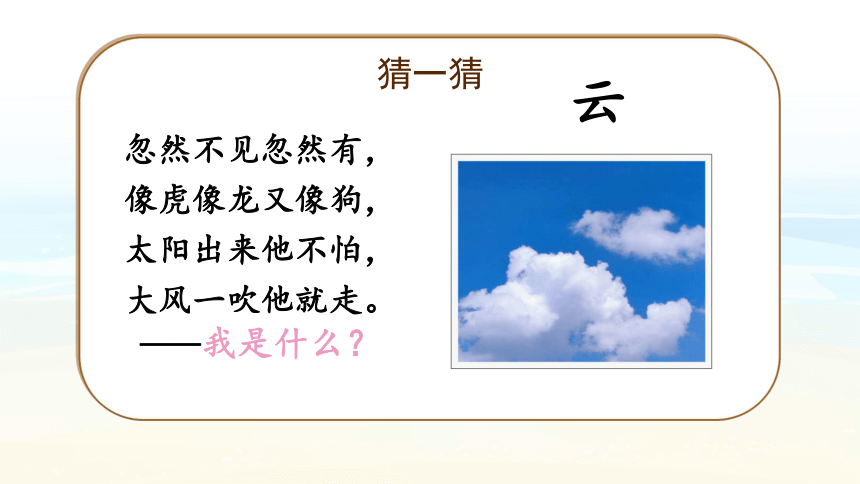 猜一猜

云

忽然不见忽然有，
像虎像龙又像狗，
太阳出来他不怕，
大风一吹他就走。
——我是什么？